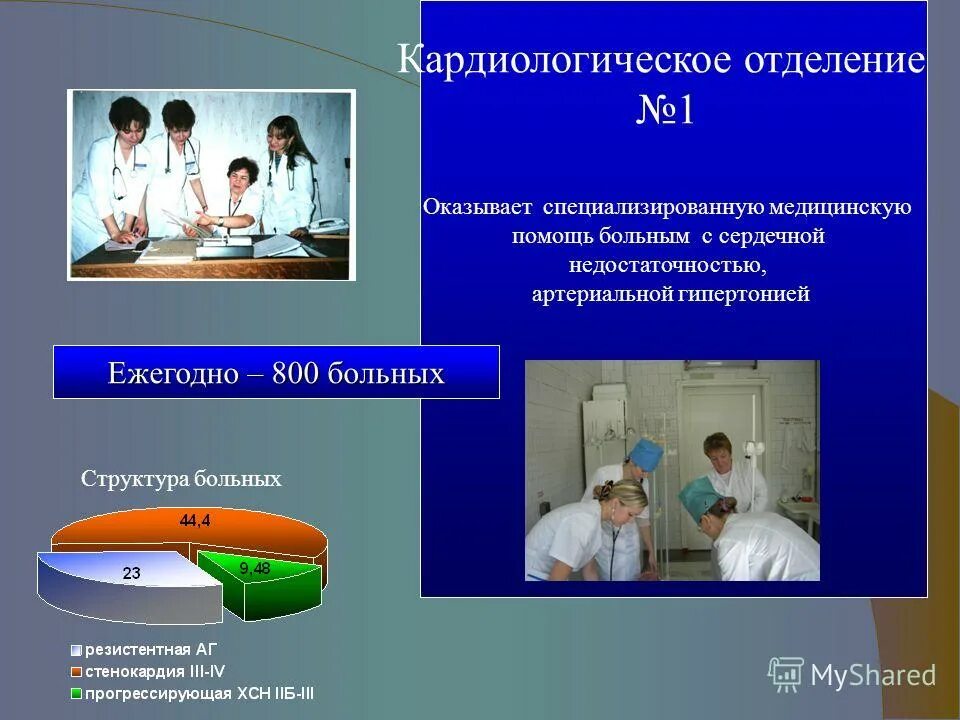 Кардиологическое отделение №1

Оказывает специализированную медицинскую помощь больным с сердечной недостаточностью, артериальной гипертонией

Ежегодно – 800 больных

Структура больных

44,4

23

9,48

резистентная АГ
стенокардия III-IV
прогрессирующая ХСН IIБ-III

MyShared